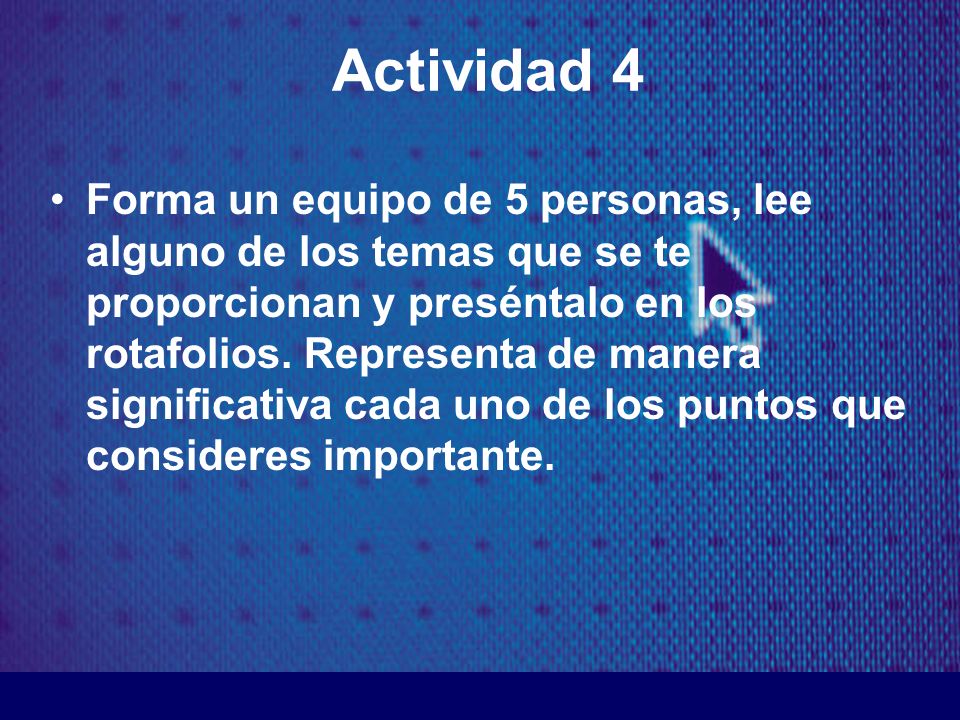 Actividad 4

• Forma un equipo de 5 personas, lee alguno de los temas que se te proporcionan y preséntalo en los rotafolios. Representa de manera significativa cada uno de los puntos que consideres importante.